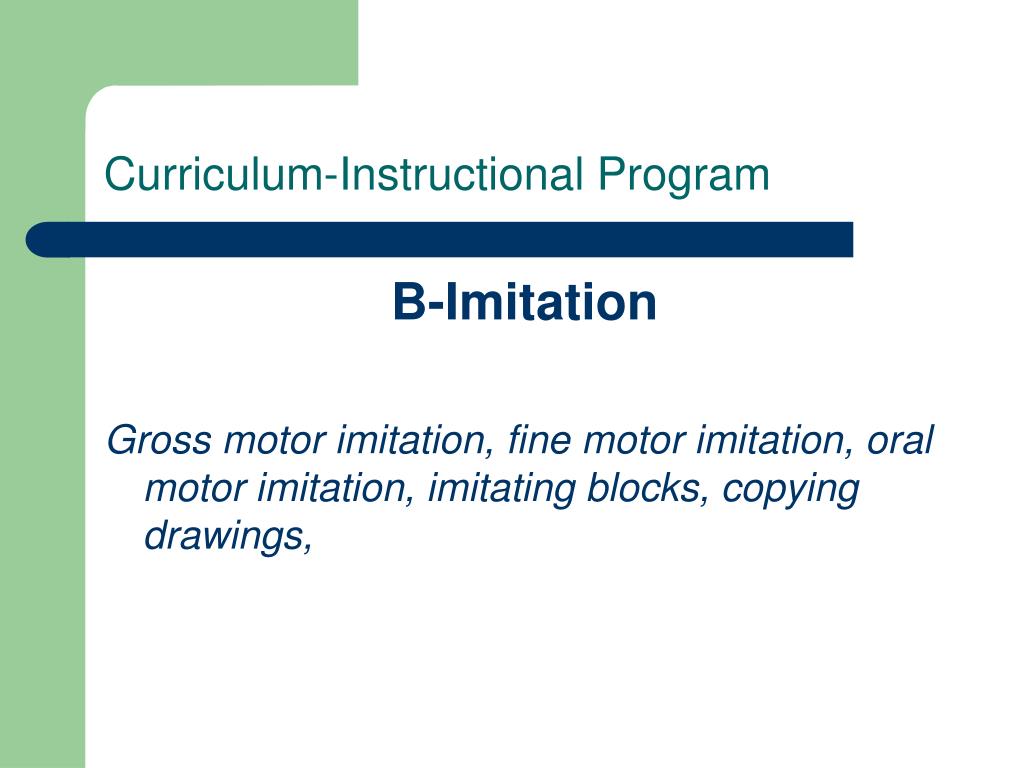 Curriculum-Instructional Program

B-Imitation

Gross motor imitation, fine motor imitation, oral motor imitation, imitating blocks, copying drawings,